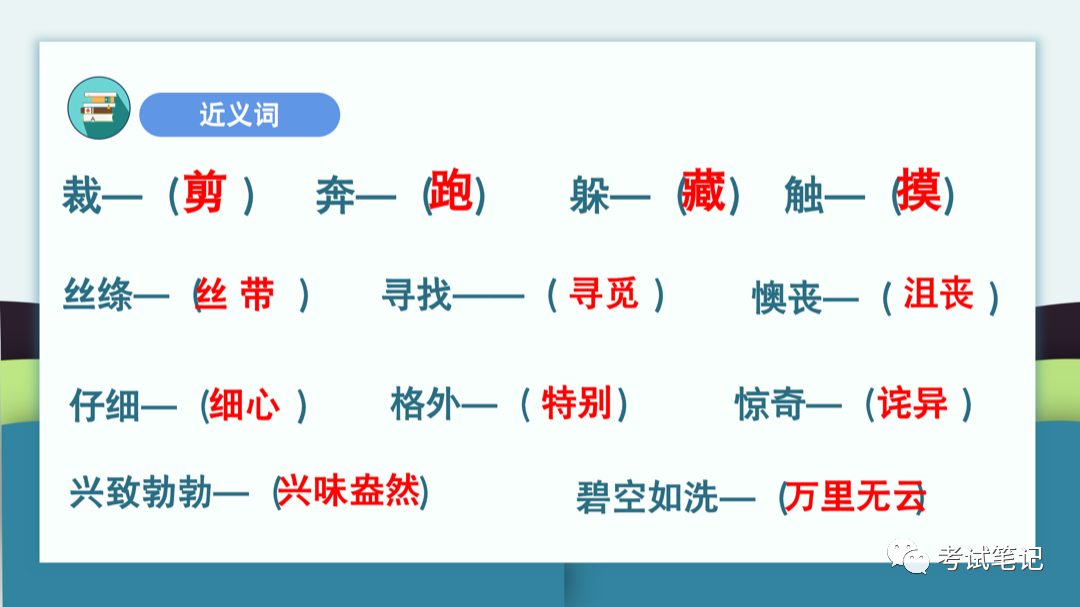 近义词

裁—（剪） 奔—（跑） 躲—（藏） 触—（摸）

丝绦—（丝带） 寻找——（寻觅） 懊丧—（沮丧）

仔细—（细心） 格外—（特别） 惊奇—（诧异）

兴致勃勃—（兴味盎然） 碧空如洗—（万里无云）

考试笔记